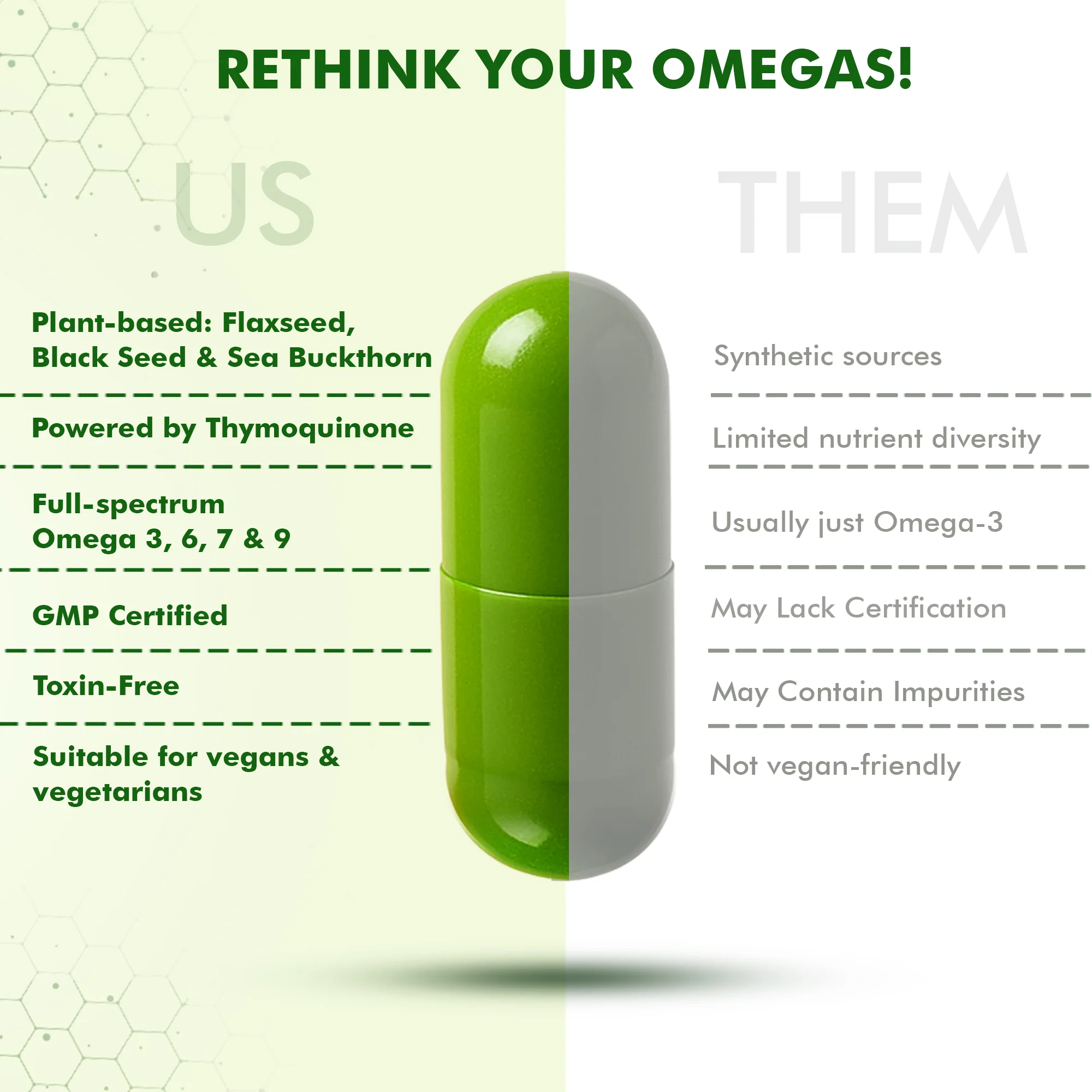 RETHINK YOUR OMEGAS!

US

Plant-based: Flaxseed, Black Seed & Sea Buckthorn

Powered by Thymoquinone

Full-spectrum
Omega 3, 6, 7 & 9

GMP Certified

Toxin-Free

Suitable for vegans & vegetarians

THEM

Synthetic sources

Limited nutrient diversity

Usually just Omega-3

May Lack Certification

May Contain Impurities

Not vegan-friendly